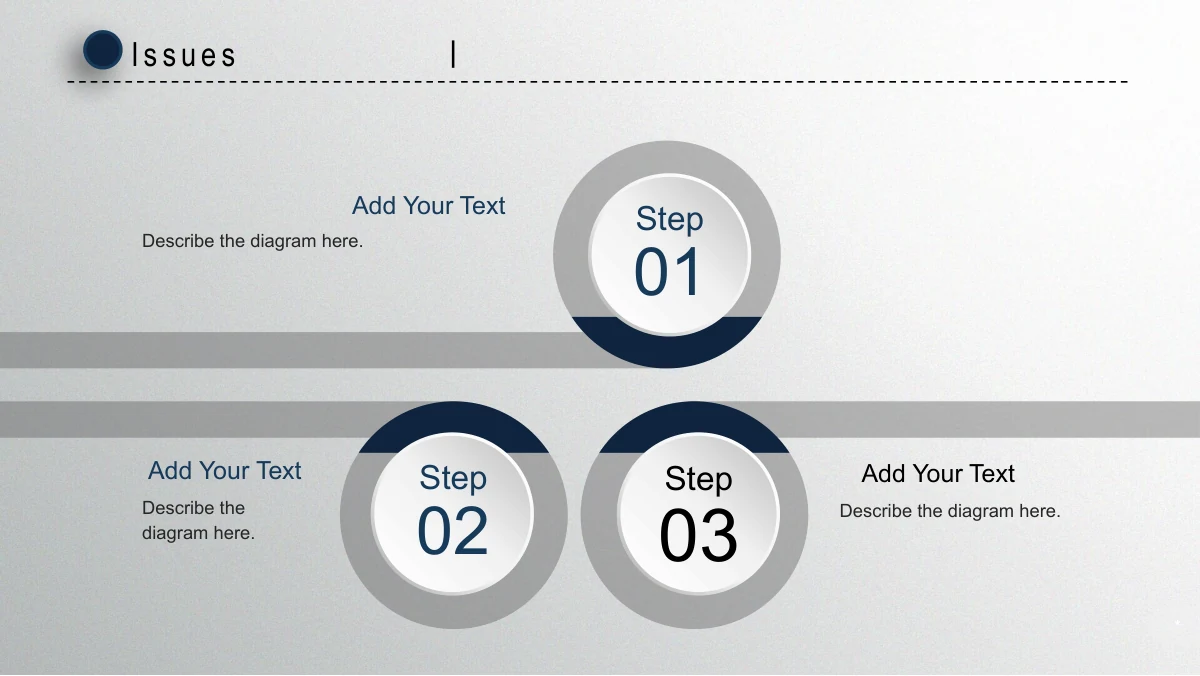 Issues |

Add Your Text

Describe the diagram here.

Step
01

Add Your Text

Describe the diagram here.

Step
02

Step
03

Add Your Text

Describe the diagram here.